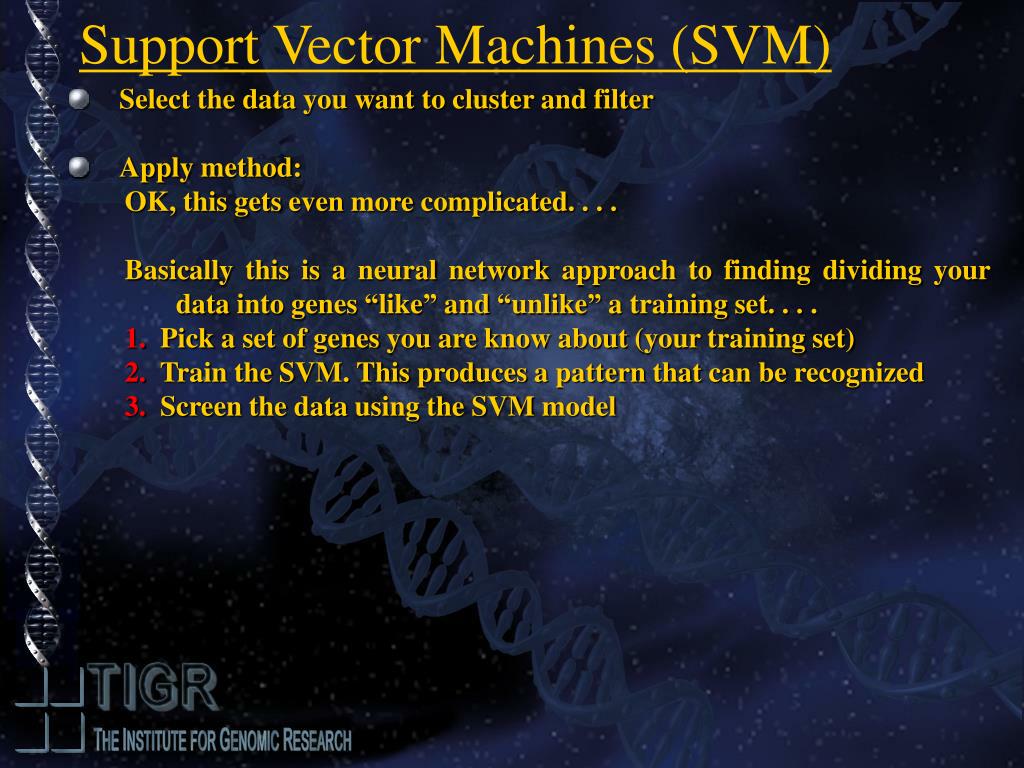 Support Vector Machines (SVM)

Select the data you want to cluster and filter

Apply method:
OK, this gets even more complicated. . . .

Basically this is a neural network approach to finding dividing your data into genes “like” and “unlike” a training set. . . .
1. Pick a set of genes you are know about (your training set)
2. Train the SVM. This produces a pattern that can be recognized
3. Screen the data using the SVM model

TIGR
THE INSTITUTE FOR GENOMIC RESEARCH